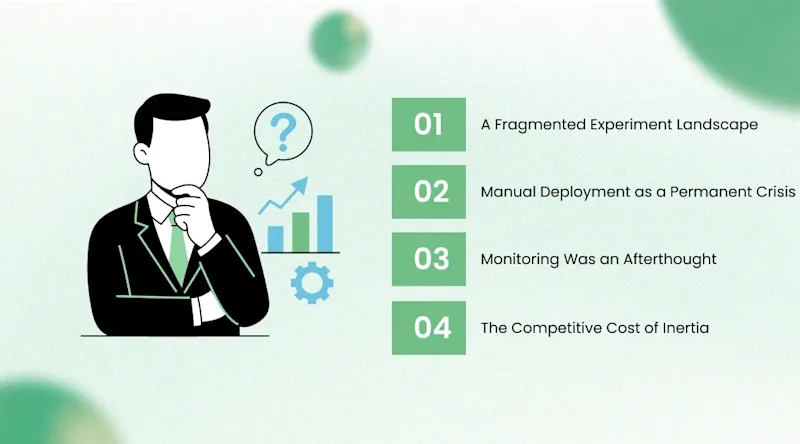 ?

01 A Fragmented Experiment Landscape

02 Manual Deployment as a Permanent Crisis

03 Monitoring Was an Afterthought

04 The Competitive Cost of Inertia